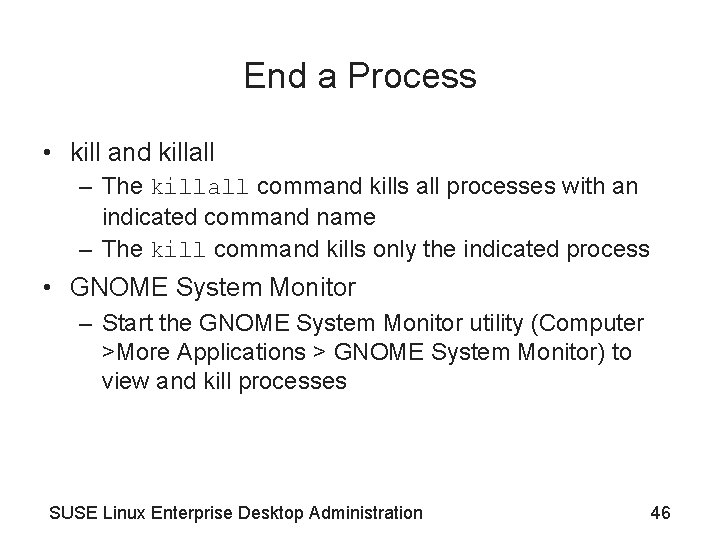 End a Process

• kill and killall

– The killall command kills all processes with an indicated command name

– The kill command kills only the indicated process

• GNOME System Monitor

– Start the GNOME System Monitor utility (Computer >More Applications > GNOME System Monitor) to view and kill processes

SUSE Linux Enterprise Desktop Administration

46